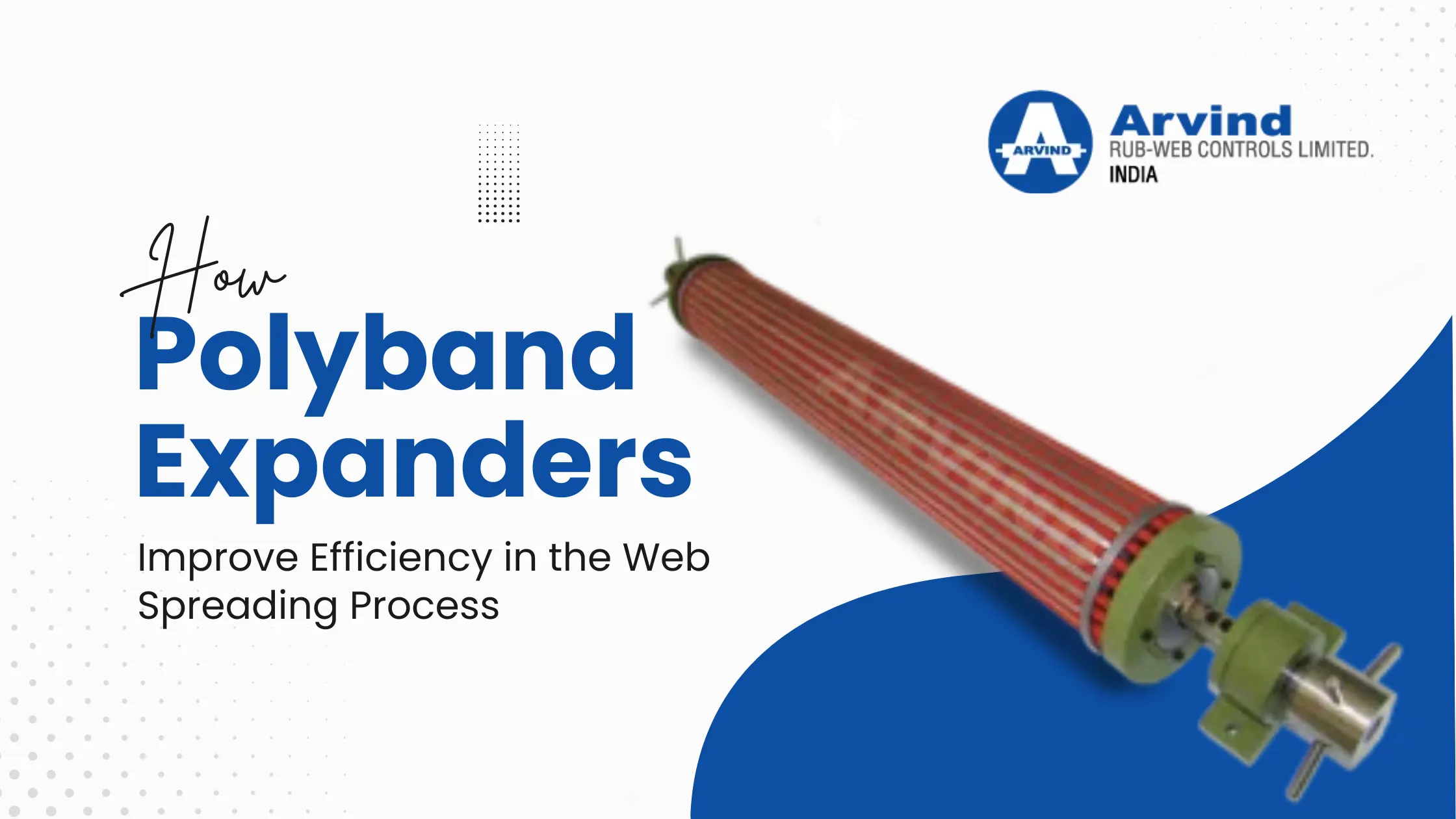 ARVIND

Arvind
RUB-WEB CONTROLS LIMITED.
INDIA

How
Polyband
Expanders
Improve Efficiency in the Web Spreading Process